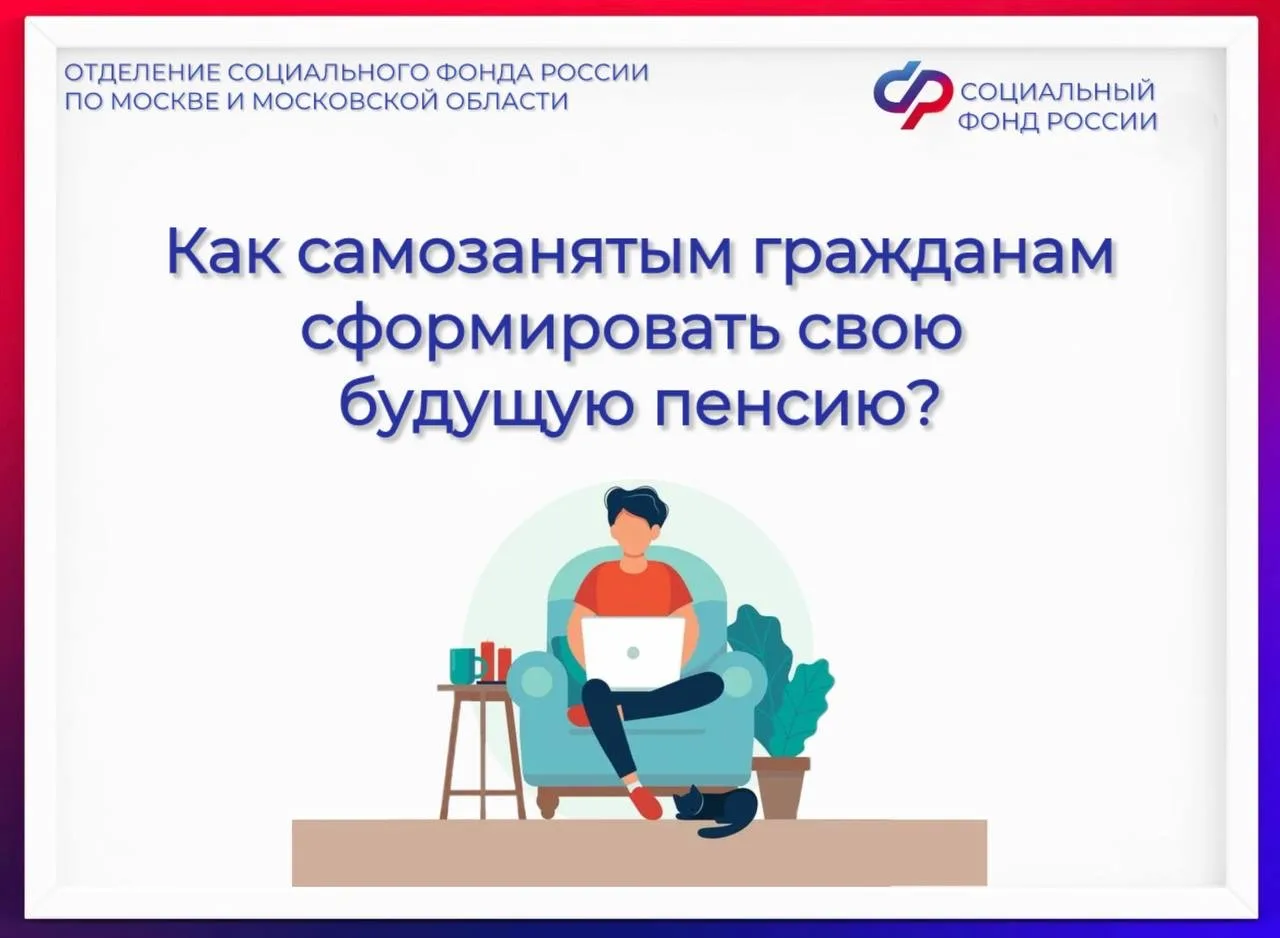 ОТДЕЛЕНИЕ СОЦИАЛЬНОГО ФОНДА РОССИИ ПО МОСКВЕ И МОСКОВСКОЙ ОБЛАСТИ

СОЦИАЛЬНЫЙ ФОНД РОССИИ

Как самозанятым гражданам сформировать свою будущую пенсию?